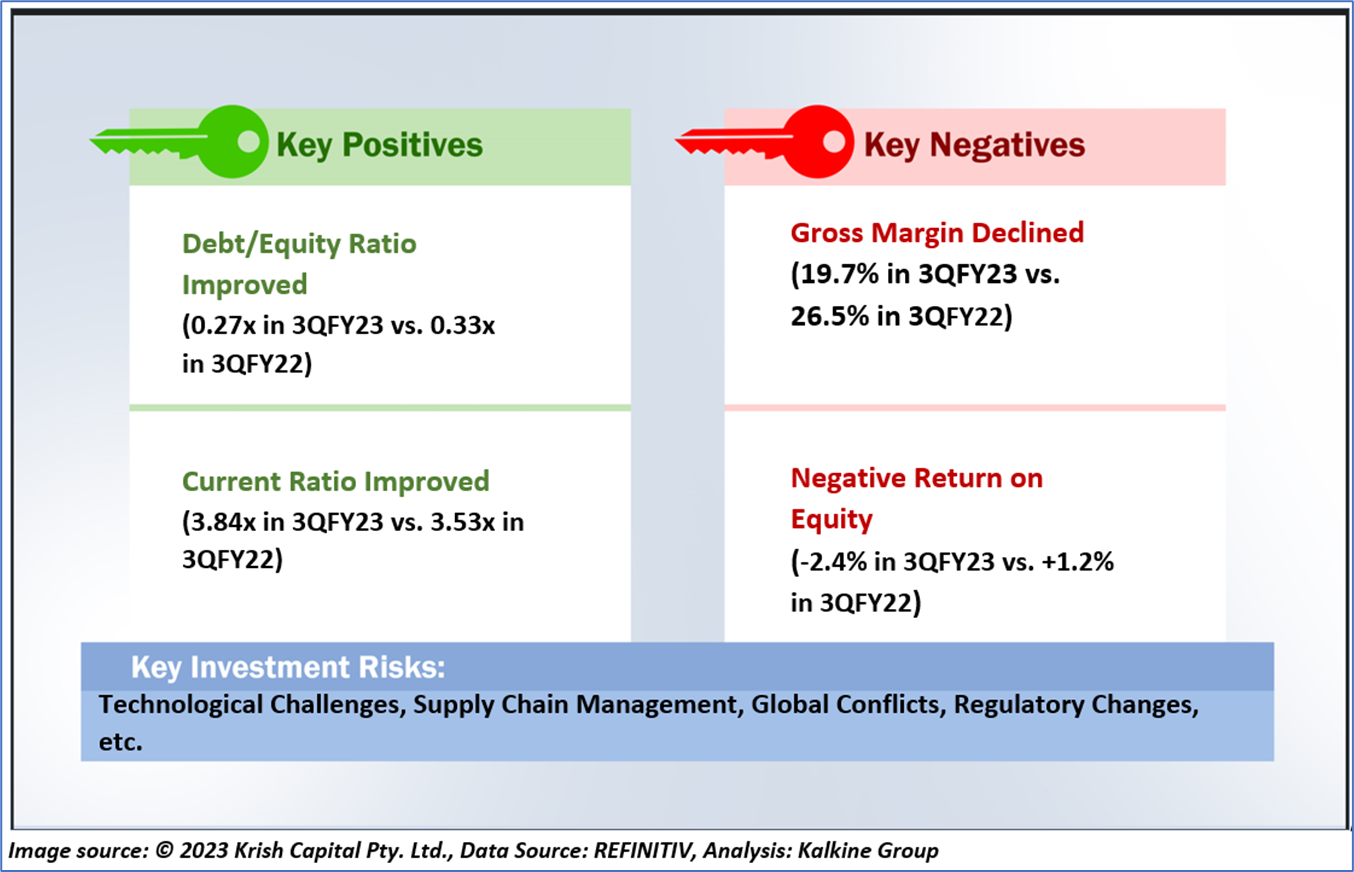 Key Positives

Debt/Equity Ratio Improved
(0.27x in 3QFY23 vs. 0.33x in 3QFY22)

Current Ratio Improved
(3.84x in 3QFY23 vs. 3.53x in 3QFY22)

Key Negatives

Gross Margin Declined
(19.7% in 3QFY23 vs. 26.5% in 3QFY22)

Negative Return on Equity
(-2.4% in 3QFY23 vs. +1.2% in 3QFY22)

Key Investment Risks:
Technological Challenges, Supply Chain Management, Global Conflicts, Regulatory Changes, etc.

Image source: © 2023 Krish Capital Pty. Ltd., Data Source: REFINITIV, Analysis: Kalkine Group